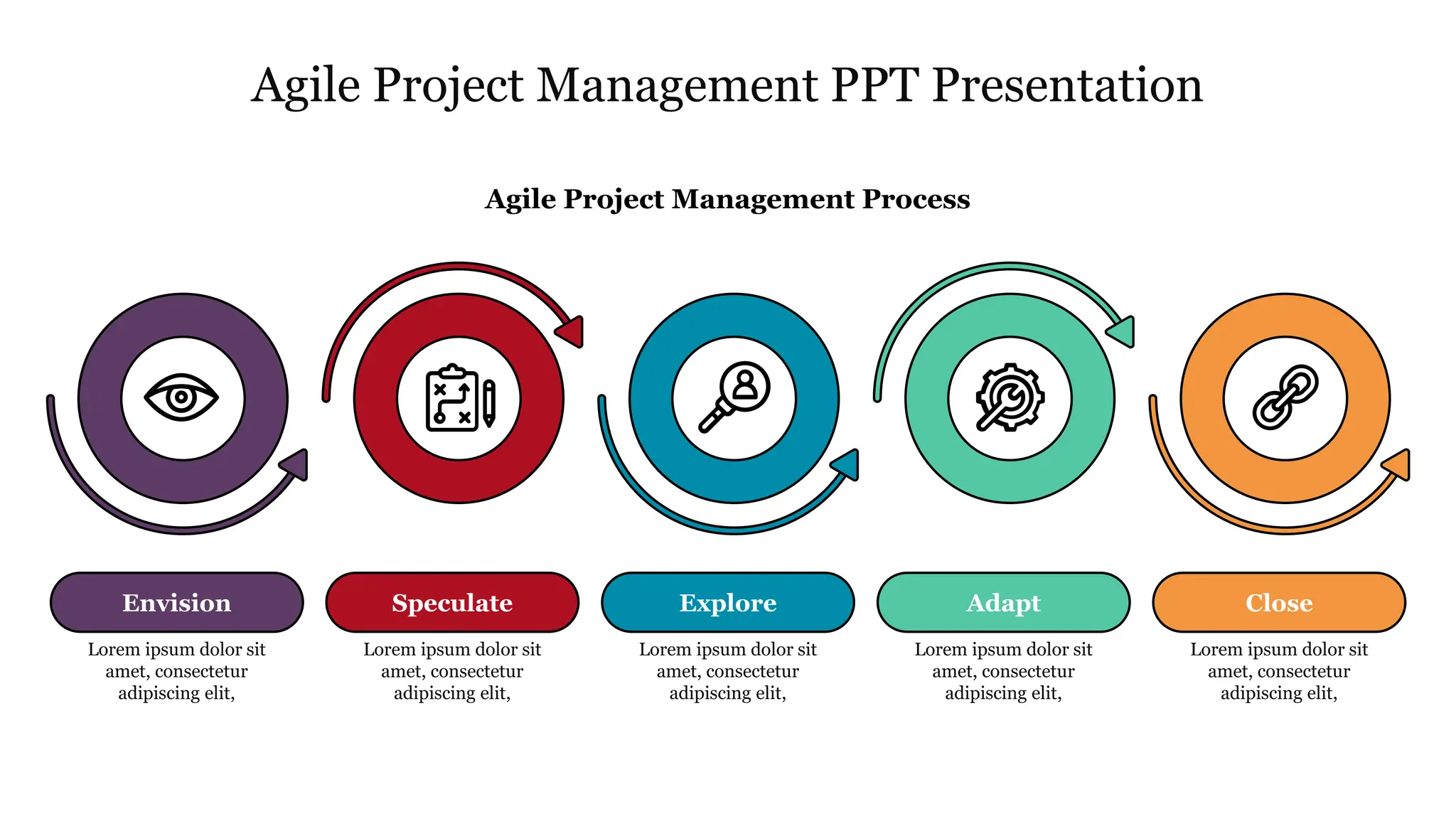 Agile Project Management PPT Presentation

Agile Project Management Process

Envision
Lorem ipsum dolor sit amet, consectetur adipiscing elit,

Speculate
Lorem ipsum dolor sit amet, consectetur adipiscing elit,

Explore
Lorem ipsum dolor sit amet, consectetur adipiscing elit,

Adapt
Lorem ipsum dolor sit amet, consectetur adipiscing elit,

Close
Lorem ipsum dolor sit amet, consectetur adipiscing elit,